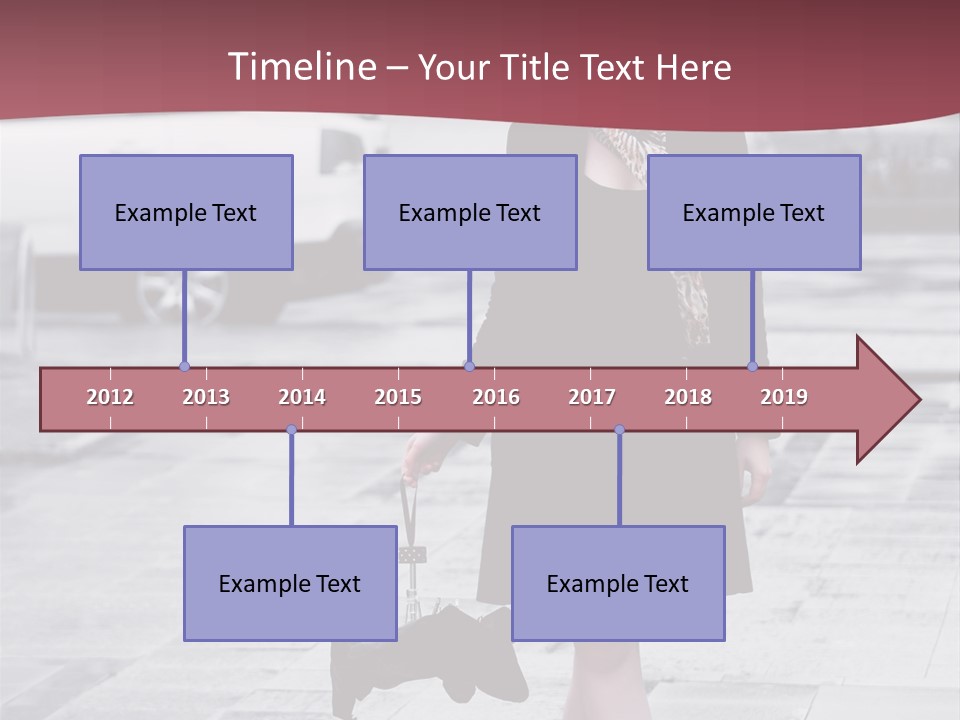 Timeline – Your Title Text Here

Example Text

Example Text

Example Text

2012 2013 2014 2015 2016 2017 2018 2019

Example Text

Example Text